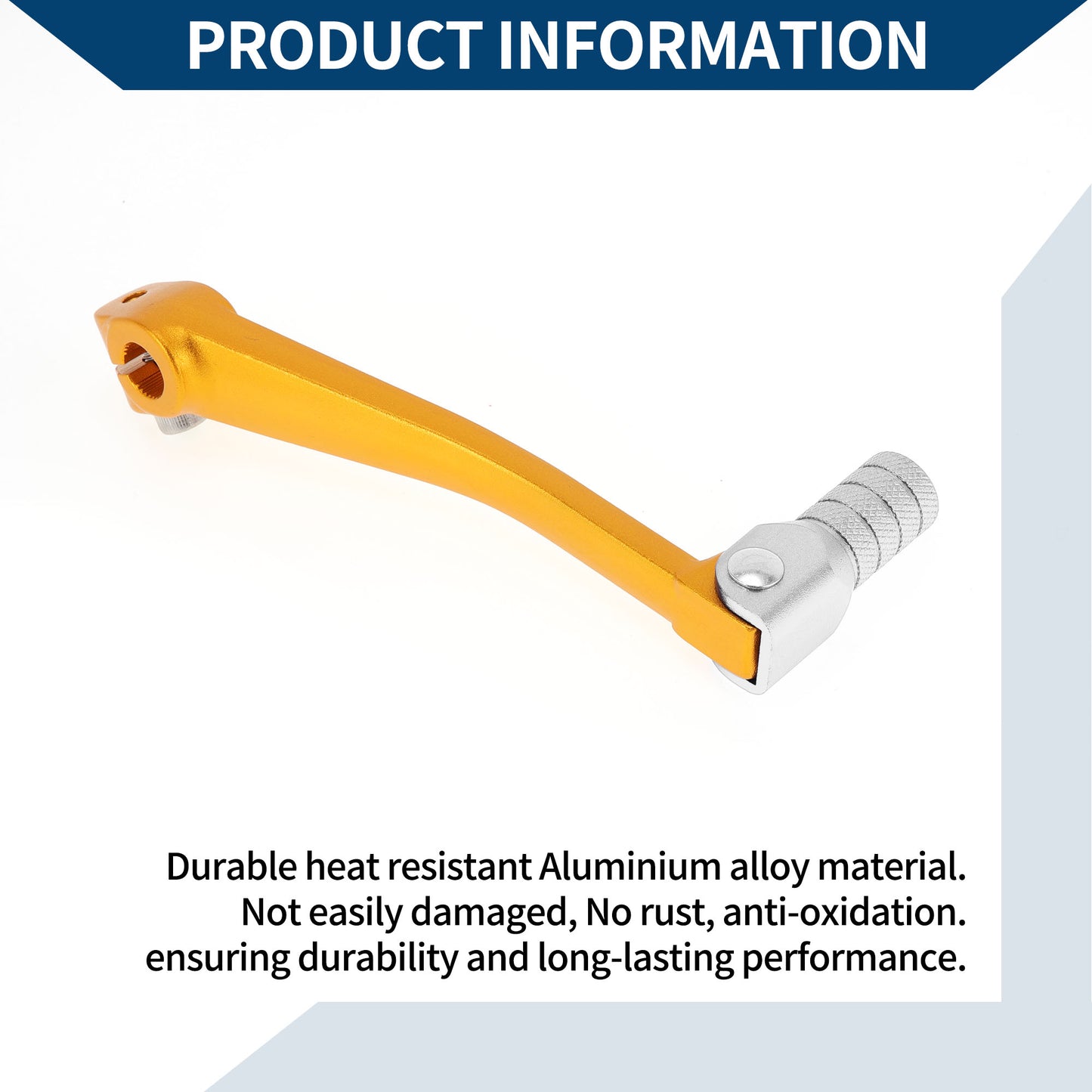 PRODUCT INFORMATION

Durable heat resistant Aluminium alloy material.
Not easily damaged, No rust, anti-oxidation.
ensuring durability and long-lasting performance.